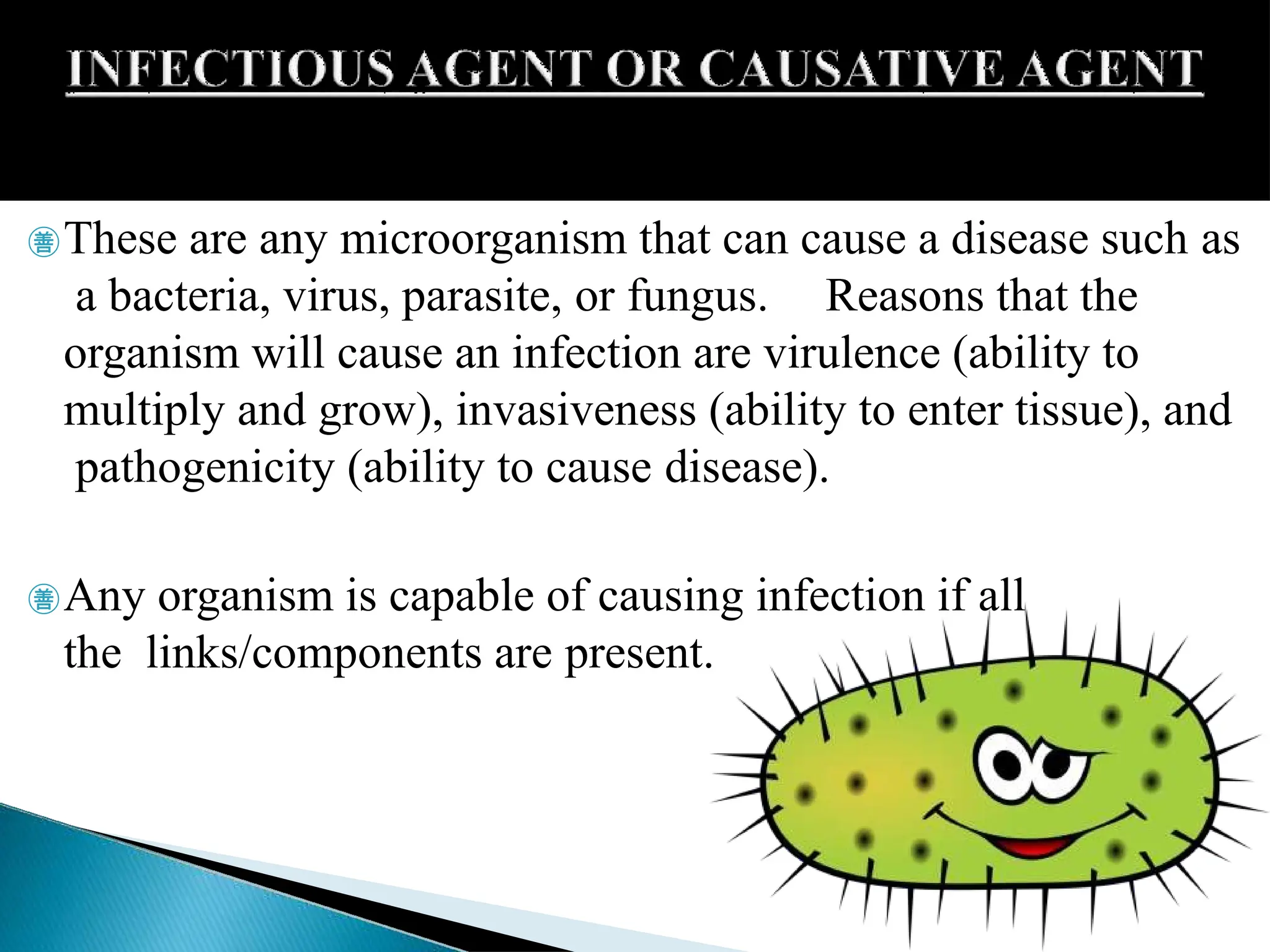 INFECTIOUS AGENT OR CAUSATIVE AGENT

These are any microorganism that can cause a disease such as a bacteria, virus, parasite, or fungus. Reasons that the organism will cause an infection are virulence (ability to multiply and grow), invasiveness (ability to enter tissue), and pathogenicity (ability to cause disease).

Any organism is capable of causing infection if all the links/components are present.